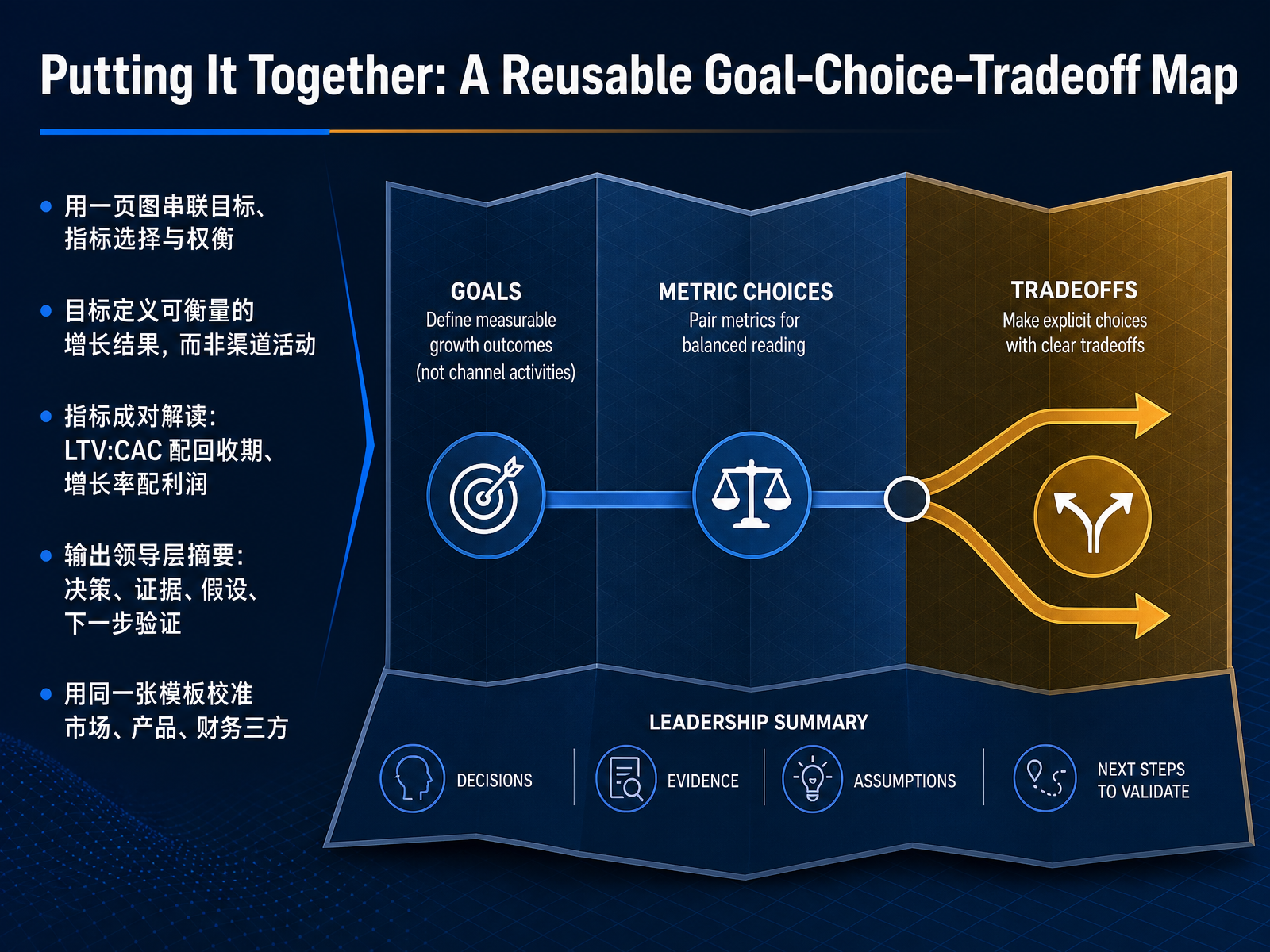 Putting It Together: A Reusable Goal-Choice-Tradeoff Map

• 用一页图串联目标、指标选择与权衡

• 目标定义可衡量的增长结果，而非渠道活动

• 指标成对解读：LTV:CAC 配回收期、增长率配利润

• 输出领导层摘要：决策、证据、假设、下一步验证

• 用同一张模板校准市场、产品、财务三方

GOALS
Define measurable growth outcomes (not channel activities)

METRIC CHOICES
Pair metrics for balanced reading

TRADEOFFS
Make explicit choices with clear tradeoffs

LEADERSHIP SUMMARY

DECISIONS

EVIDENCE

ASSUMPTIONS

NEXT STEPS TO VALIDATE